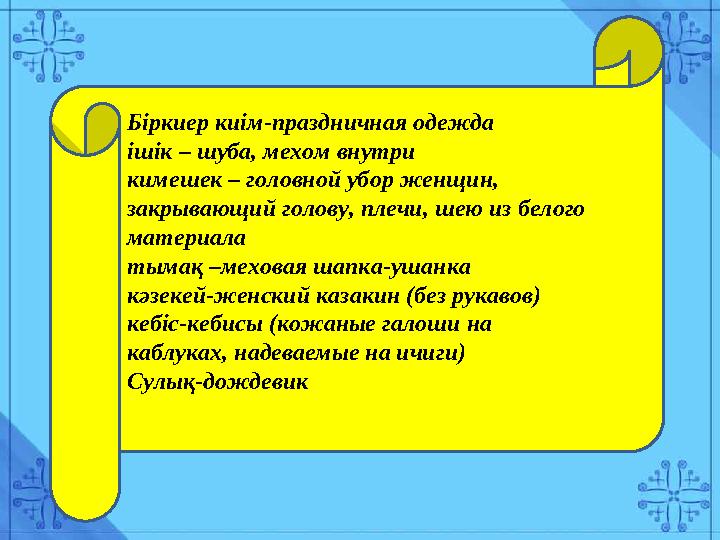 Біркиер киім-праздничная одежда
ішік – шуба, мехом внутри
кимешек – головной убор женщин, закрывающий голову, плечи, шею из белого материала
тымақ –меховая шапка-ушанка
кәзекей-женский казакин (без рукавов)
кебіс-кебисы (кожаные галоши на каблуках, надеваемые на ичиги)
Сулық-дождевик